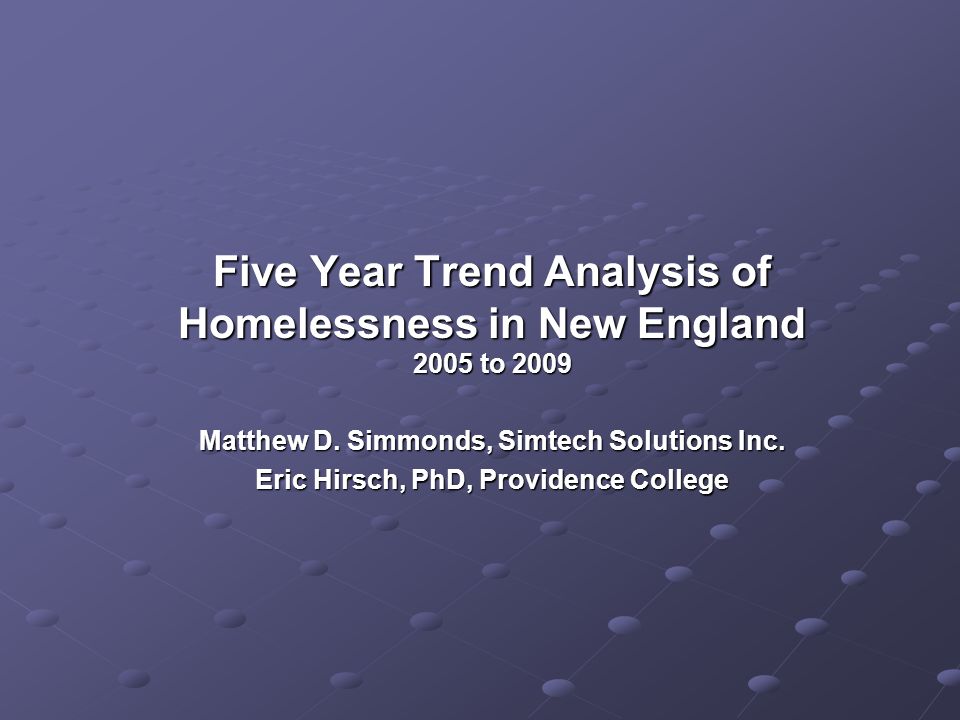 Five Year Trend Analysis of Homelessness in New England
2005 to 2009

Matthew D. Simmonds, Simtech Solutions Inc.
Eric Hirsch, PhD, Providence College